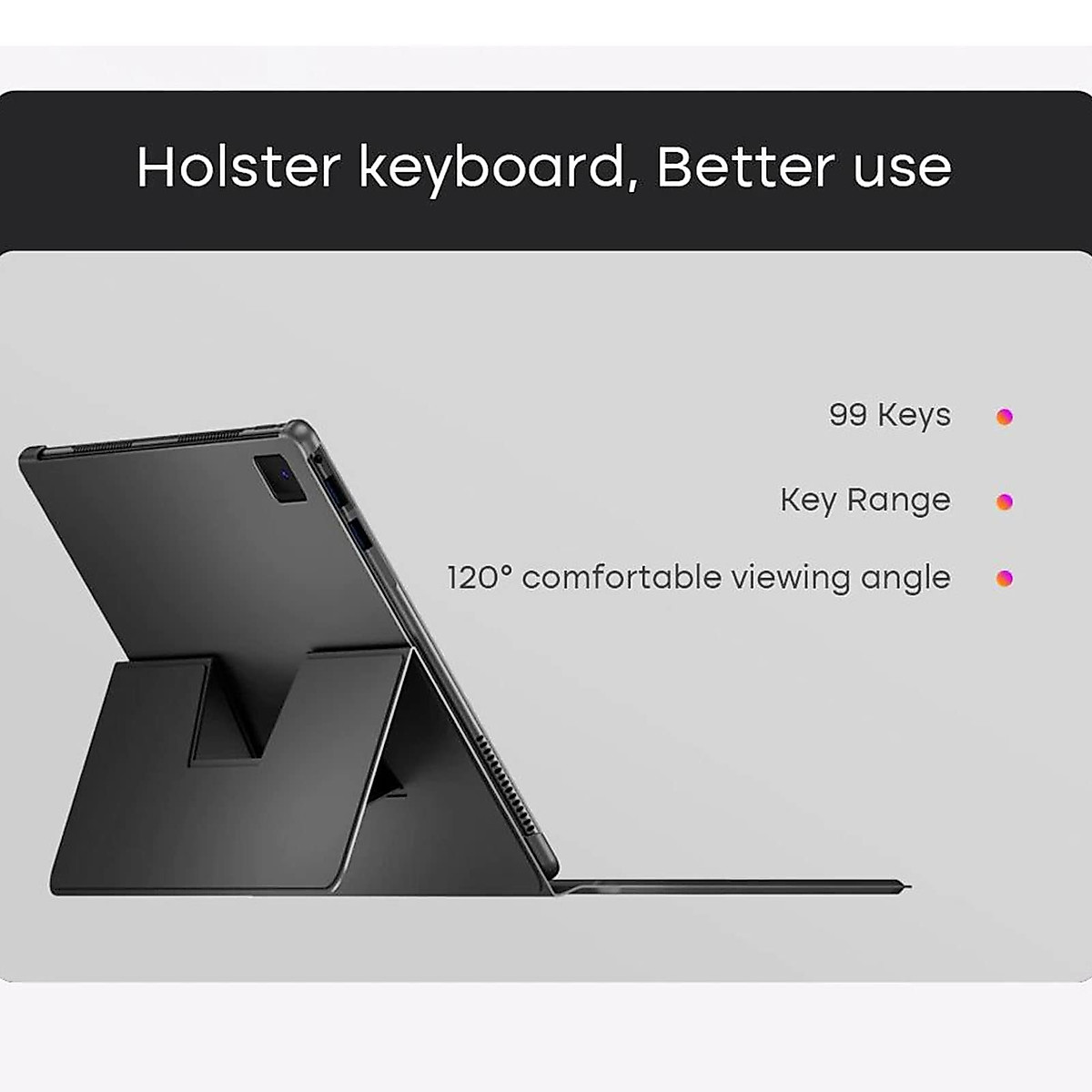 Holster keyboard, Better use

99 Keys

Key Range

120° comfortable viewing angle